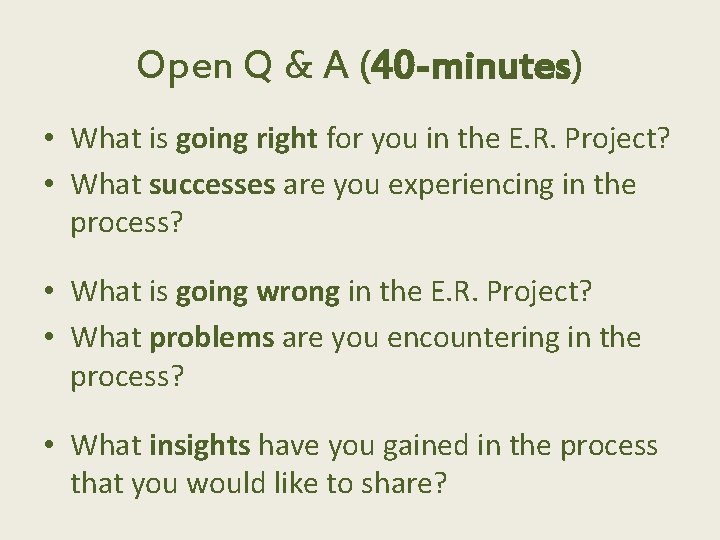 Open Q & A (40-minutes)

• What is going right for you in the E.R. Project?
• What successes are you experiencing in the process?

• What is going wrong in the E.R. Project?
• What problems are you encountering in the process?

• What insights have you gained in the process that you would like to share?